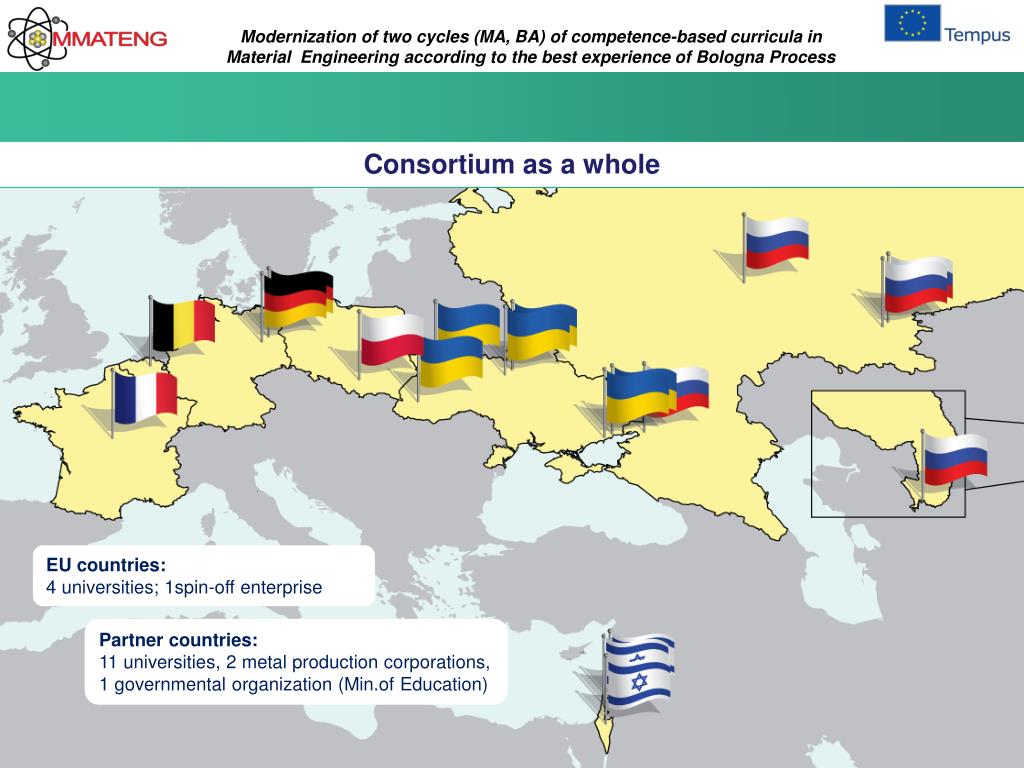 MMATENG

Modernization of two cycles (MA, BA) of competence-based curricula in Material Engineering according to the best experience of Bologna Process

Tempus

Consortium as a whole

EU countries:
4 universities; 1spin-off enterprise

Partner countries:
11 universities, 2 metal production corporations,
1 governmental organization (Min.of Education)